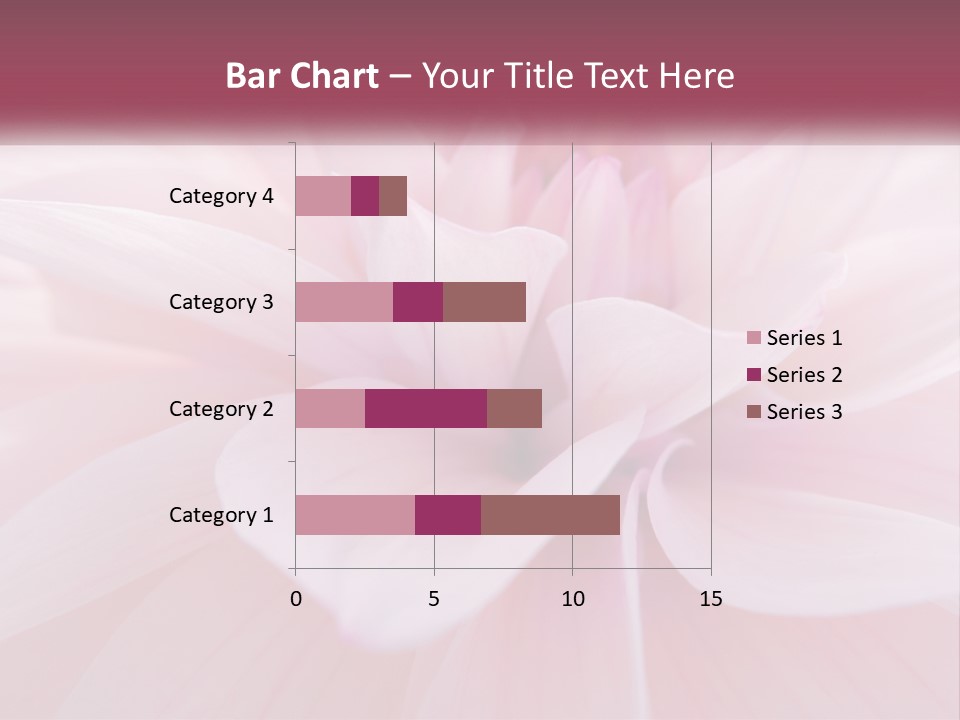 Bar Chart – Your Title Text Here

Category 4
Category 3
Category 2
Category 1

0
5
10
15

Series 1
Series 2
Series 3